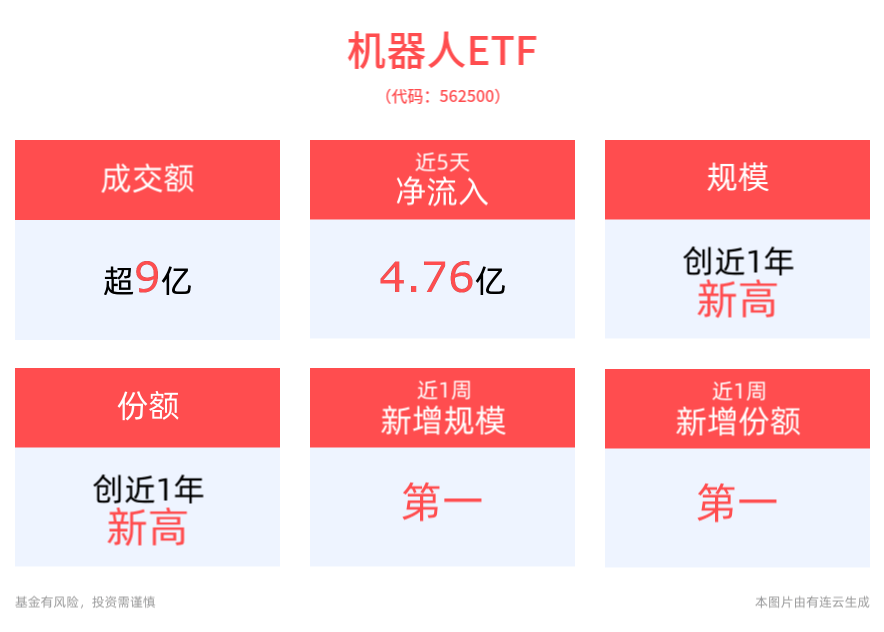 机器人ETF

（代码：562500）

成交额

超9亿

近5天
净流入

4.76亿

规模

创近1年
新高

份额

创近1年
新高

近1周
新增规模

第一

近1周
新增份额

第一

基金有风险，投资需谨慎

本图片由有连云生成